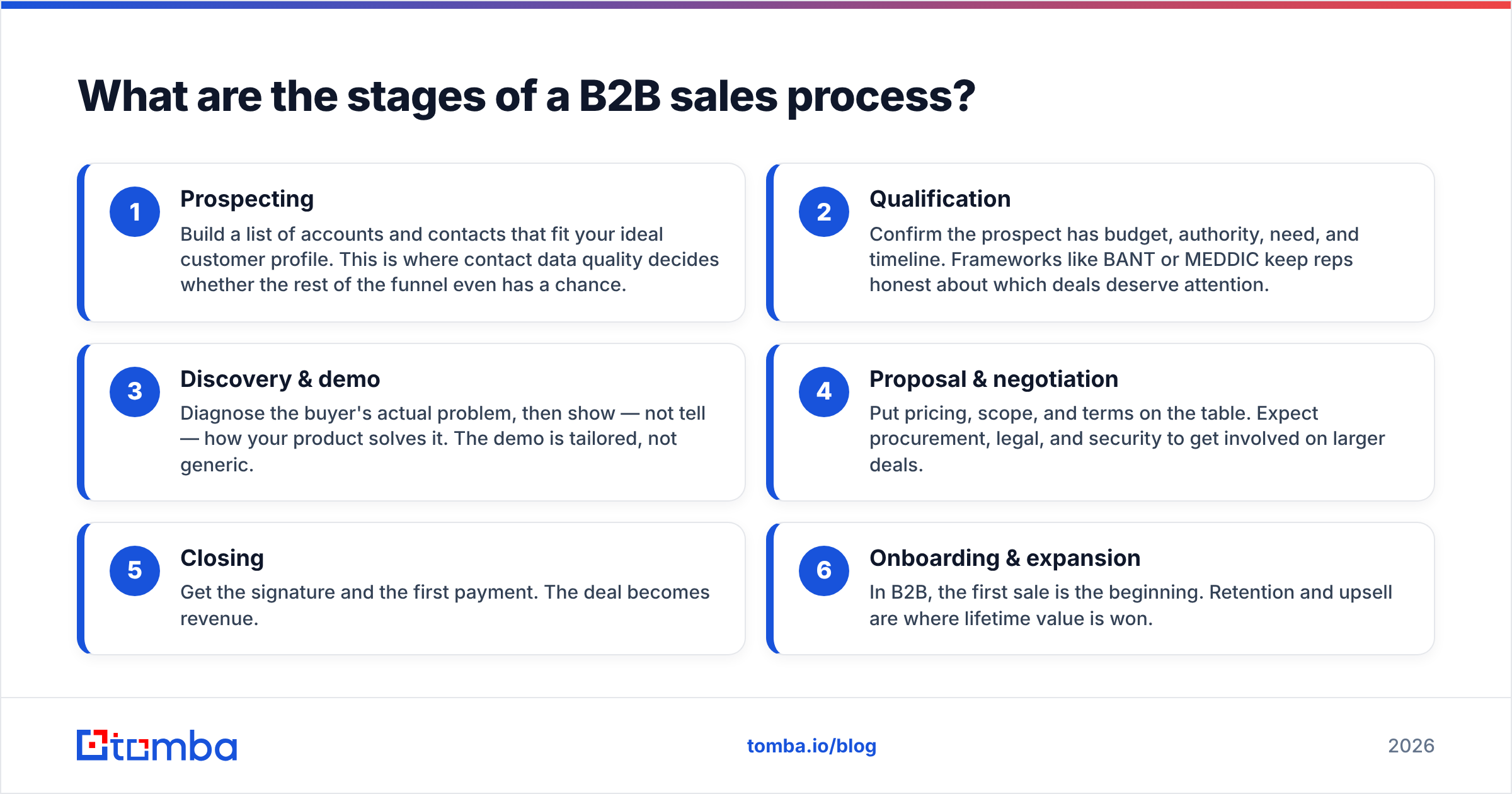 What are the stages of a B2B sales process?

1
Prospecting
Build a list of accounts and contacts that fit your ideal customer profile. This is where contact data quality decides whether the rest of the funnel even has a chance.

2
Qualification
Confirm the prospect has budget, authority, need, and timeline. Frameworks like BANT or MEDDIC keep reps honest about which deals deserve attention.

3
Discovery & demo
Diagnose the buyer's actual problem, then show — not tell — how your product solves it. The demo is tailored, not generic.

4
Proposal & negotiation
Put pricing, scope, and terms on the table. Expect procurement, legal, and security to get involved on larger deals.

5
Closing
Get the signature and the first payment. The deal becomes revenue.

6
Onboarding & expansion
In B2B, the first sale is the beginning. Retention and upsell are where lifetime value is won.

tomba

tomba.io/blog

2026